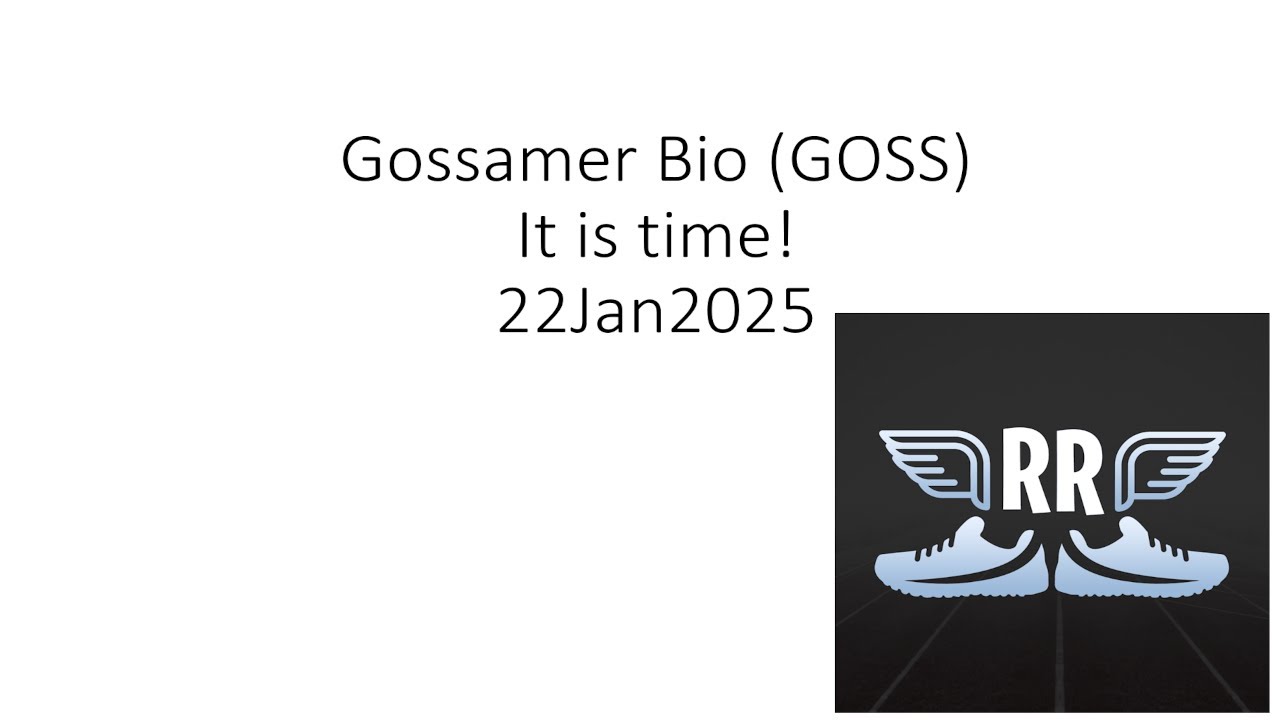 Gossamer Bio (GOSS)
It is time!
22Jan2025

RR